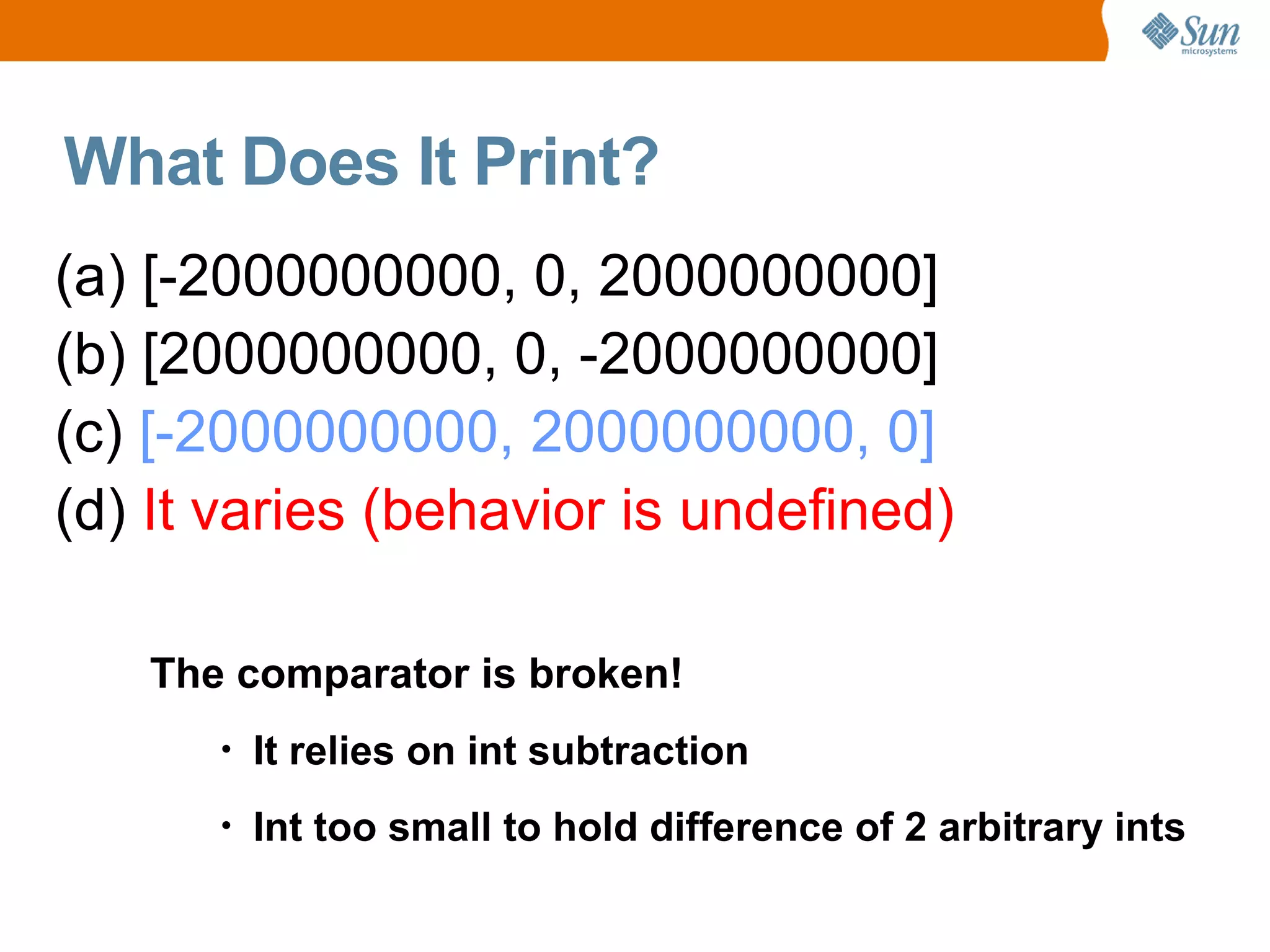 Sun microsystems

What Does It Print?

(a) [-2000000000, 0, 2000000000]
(b) [2000000000, 0, -2000000000]
(c) [-2000000000, 2000000000, 0]
(d) It varies (behavior is undefined)

The comparator is broken!

• It relies on int subtraction
• Int too small to hold difference of 2 arbitrary ints